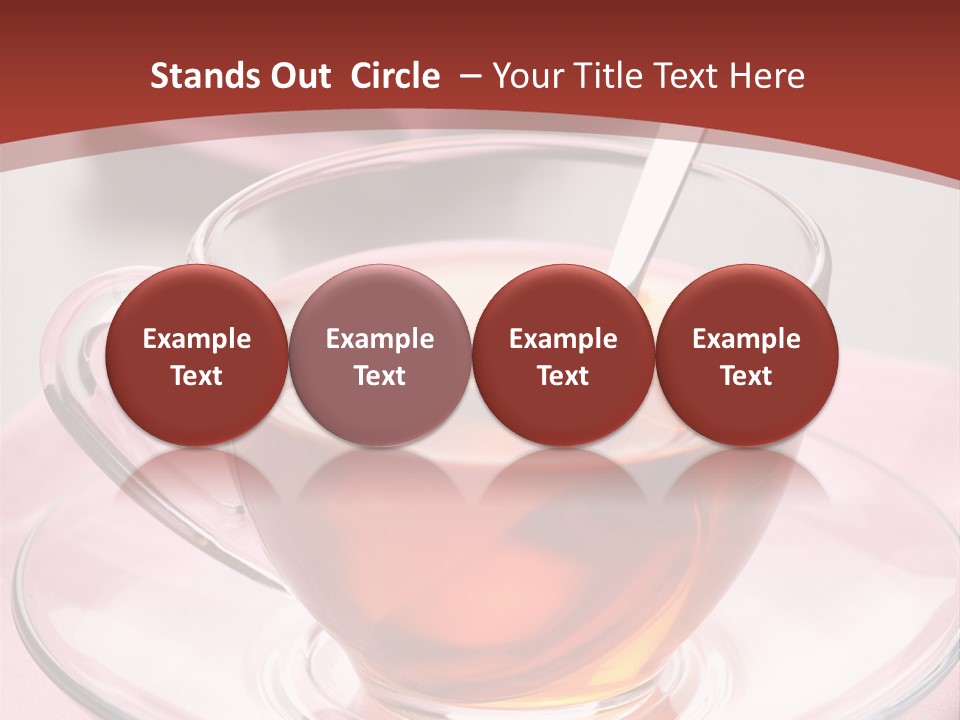 Stands Out Circle – Your Title Text Here

Example Text

Example Text

Example Text

Example Text